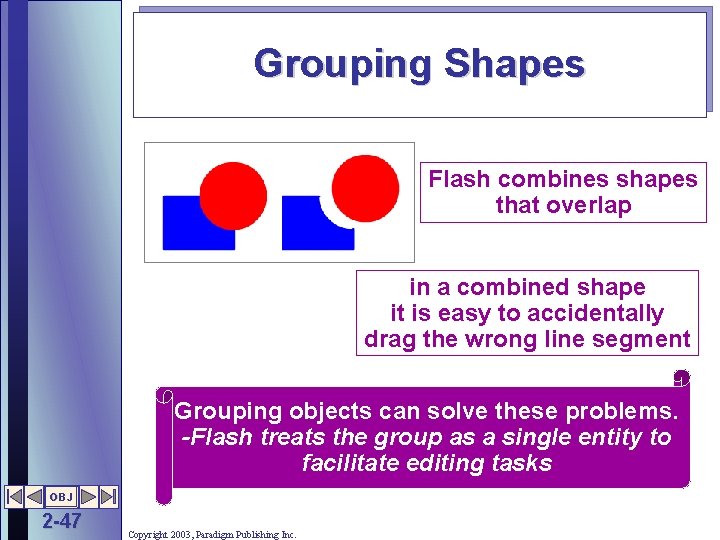 Grouping Shapes

Flash combines shapes that overlap

in a combined shape it is easy to accidentally drag the wrong line segment

Grouping objects can solve these problems.
-Flash treats the group as a single entity to facilitate editing tasks

OBJ

2-47

Copyright 2003, Paradigm Publishing Inc.